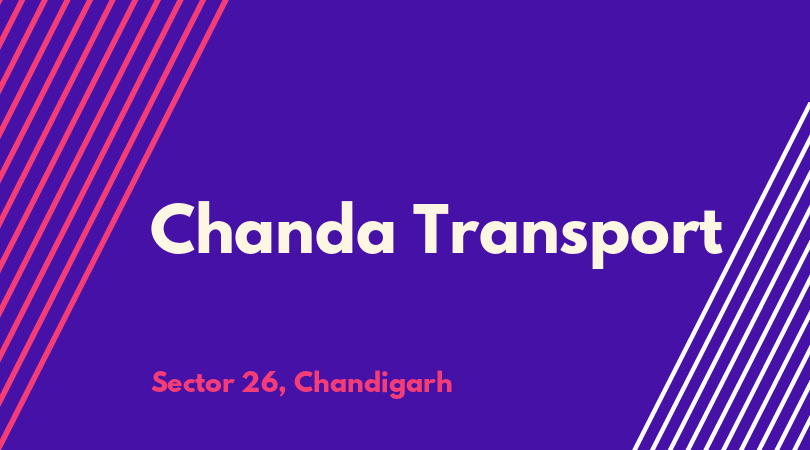 Chanda Transport

Sector 26, Chandigarh